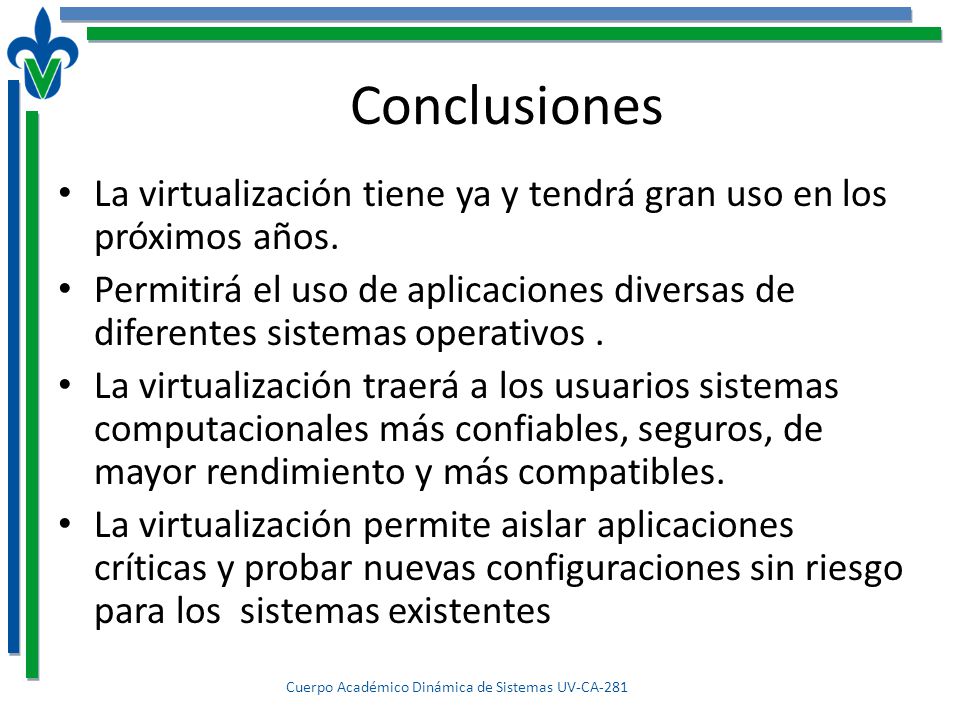 Conclusiones

• La virtualización tiene ya y tendrá gran uso en los próximos años.

• Permitirá el uso de aplicaciones diversas de diferentes sistemas operativos .

• La virtualización traerá a los usuarios sistemas computacionales más confiables, seguros, de mayor rendimiento y más compatibles.

• La virtualización permite aislar aplicaciones críticas y probar nuevas configuraciones sin riesgo para los sistemas existentes

Cuerpo Académico Dinámica de Sistemas UV-CA-281